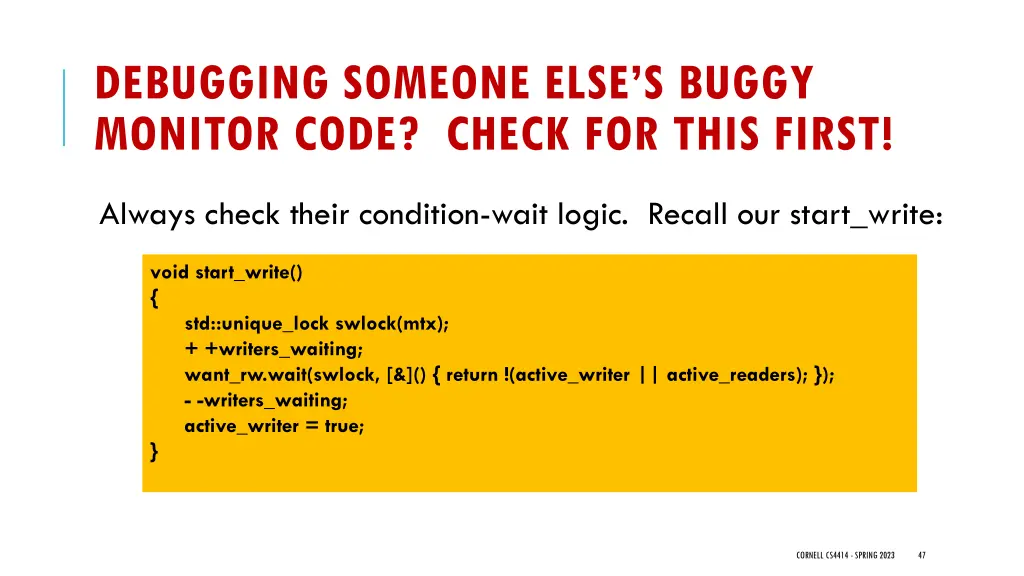 DEBUGGING SOMEONE ELSE'S BUGGY MONITOR CODE? CHECK FOR THIS FIRST!

Always check their condition-wait logic. Recall our start_write:

void start_write()
{
std::unique_lock swlock(mtx);
+ +writers_waiting;
want_rw.wait(swlock, [&]() { return !(active_writer || active_readers); });
- -writers_waiting;
active_writer = true;
}

CORNELL CS4414 - SPRING 2023 47